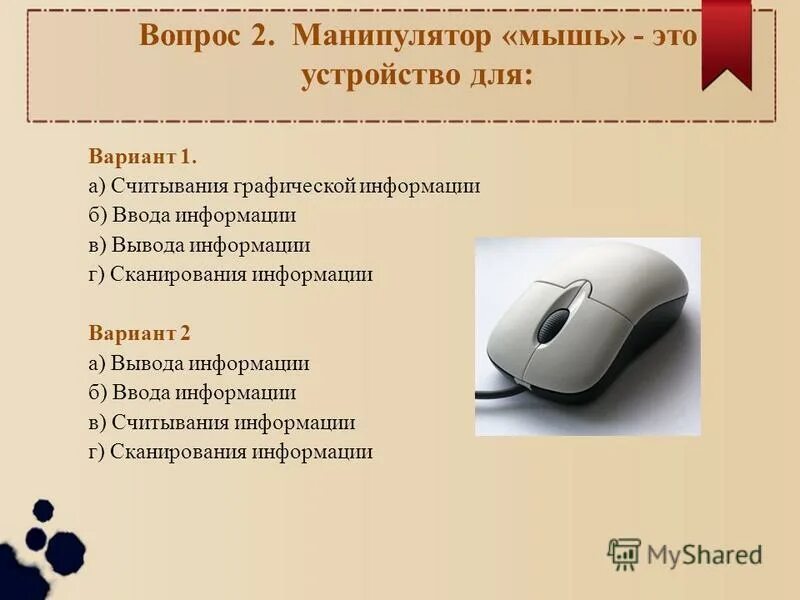 Вопрос 2. Манипулятор «мышь» - это устройство для:

Вариант 1.
а) Считывания графической информации
б) Ввода информации
в) Вывода информации
г) Сканирования информации

Вариант 2
а) Вывода информации
б) Ввода информации
в) Считывания информации
г) Сканирования информации

MyShared